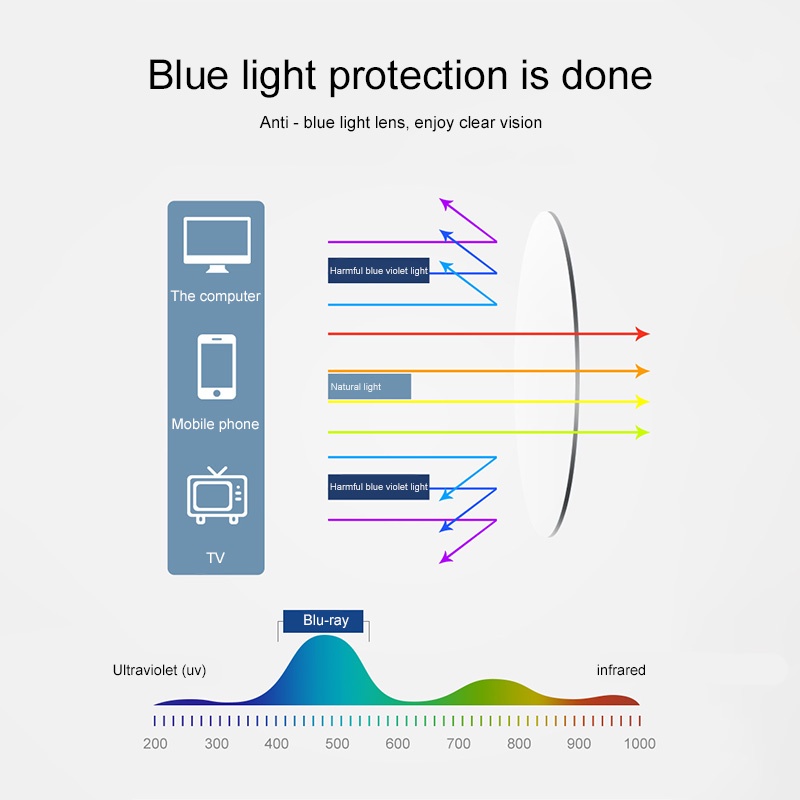 Blue light protection is done

Anti - blue light lens, enjoy clear vision

The computer

Mobile phone

TV

Harmful blue violet light

Natural light

Harmful blue violet light

Blu-ray

Ultraviolet (uv)

infrared

200 300 400 500 600 700 800 900 1000